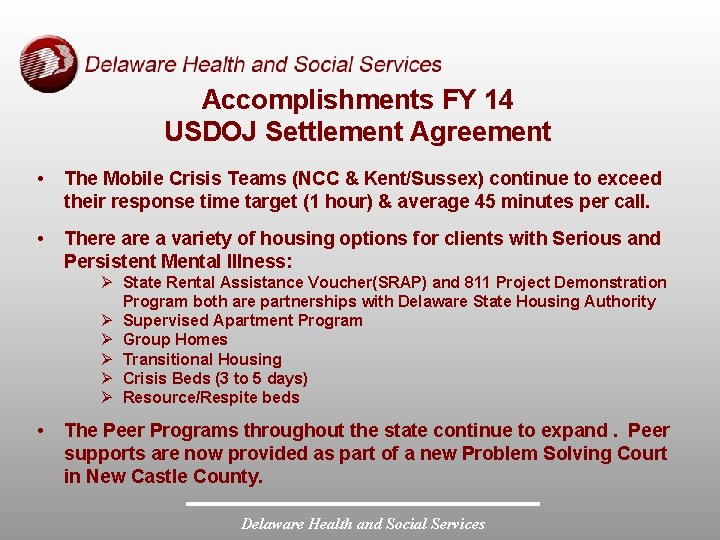 Delaware Health and Social Services

Accomplishments FY 14
USDOJ Settlement Agreement

• The Mobile Crisis Teams (NCC & Kent/Sussex) continue to exceed their response time target (1 hour) & average 45 minutes per call.

• There are a variety of housing options for clients with Serious and Persistent Mental Illness:
➢ State Rental Assistance Voucher(SRAP) and 811 Project Demonstration Program both are partnerships with Delaware State Housing Authority
➢ Supervised Apartment Program
➢ Group Homes
➢ Transitional Housing
➢ Crisis Beds (3 to 5 days)
➢ Resource/Respite beds

• The Peer Programs throughout the state continue to expand . Peer supports are now provided as part of a new Problem Solving Court in New Castle County.

Delaware Health and Social Services